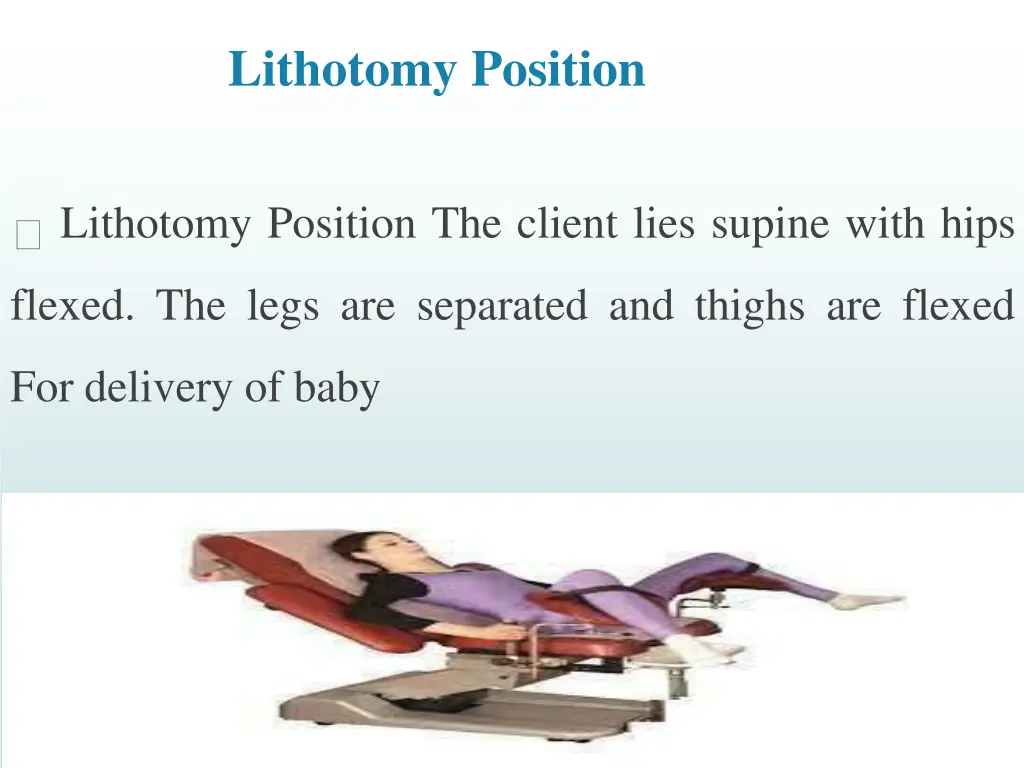 Lithotomy Position

Lithotomy Position The client lies supine with hips flexed. The legs are separated and thighs are flexed For delivery of baby